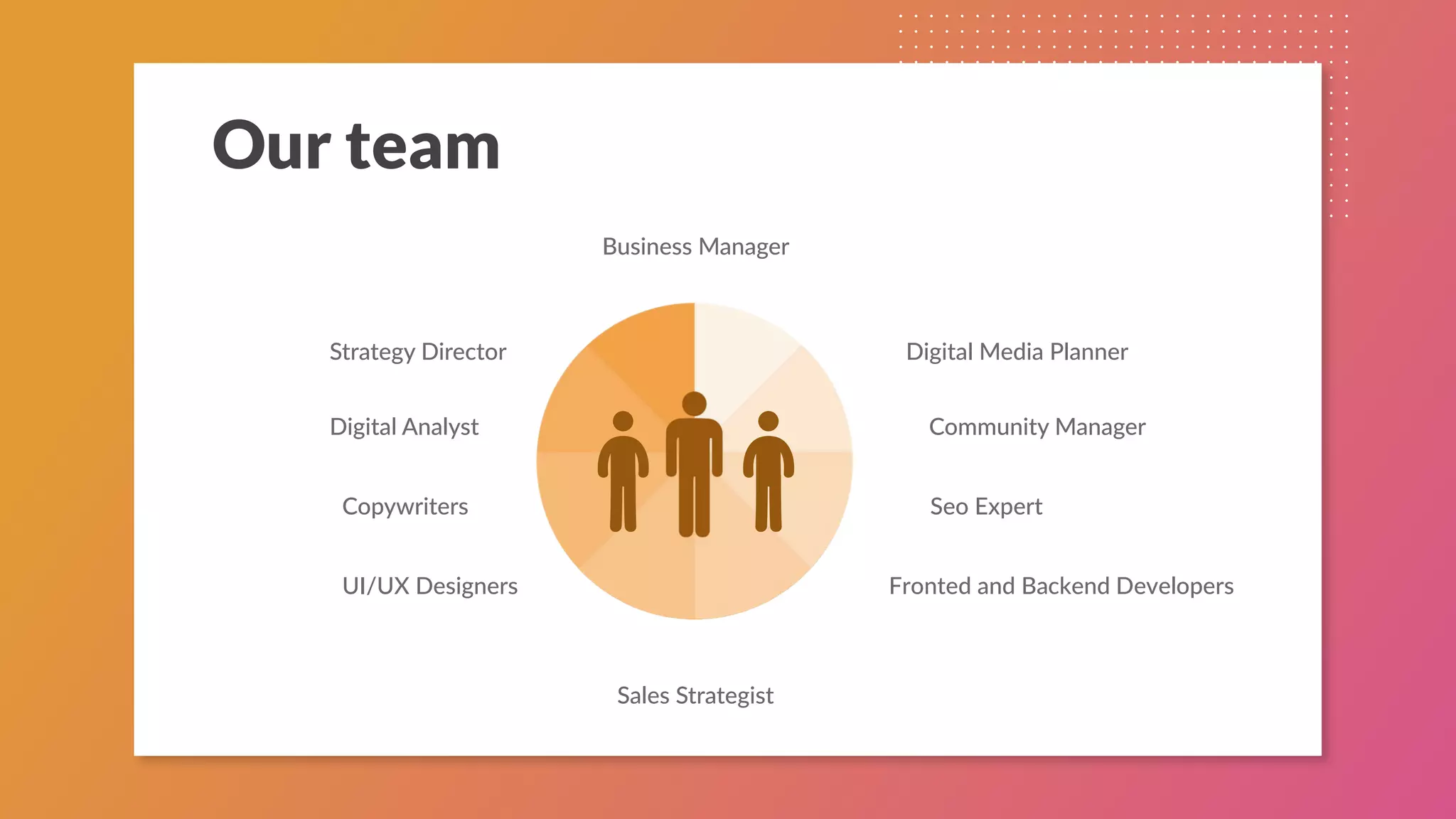 Our team

Business Manager

Strategy Director

Digital Analyst

Copywriters

UI/UX Designers

Digital Media Planner

Community Manager

Seo Expert

Fronted and Backend Developers

Sales Strategist